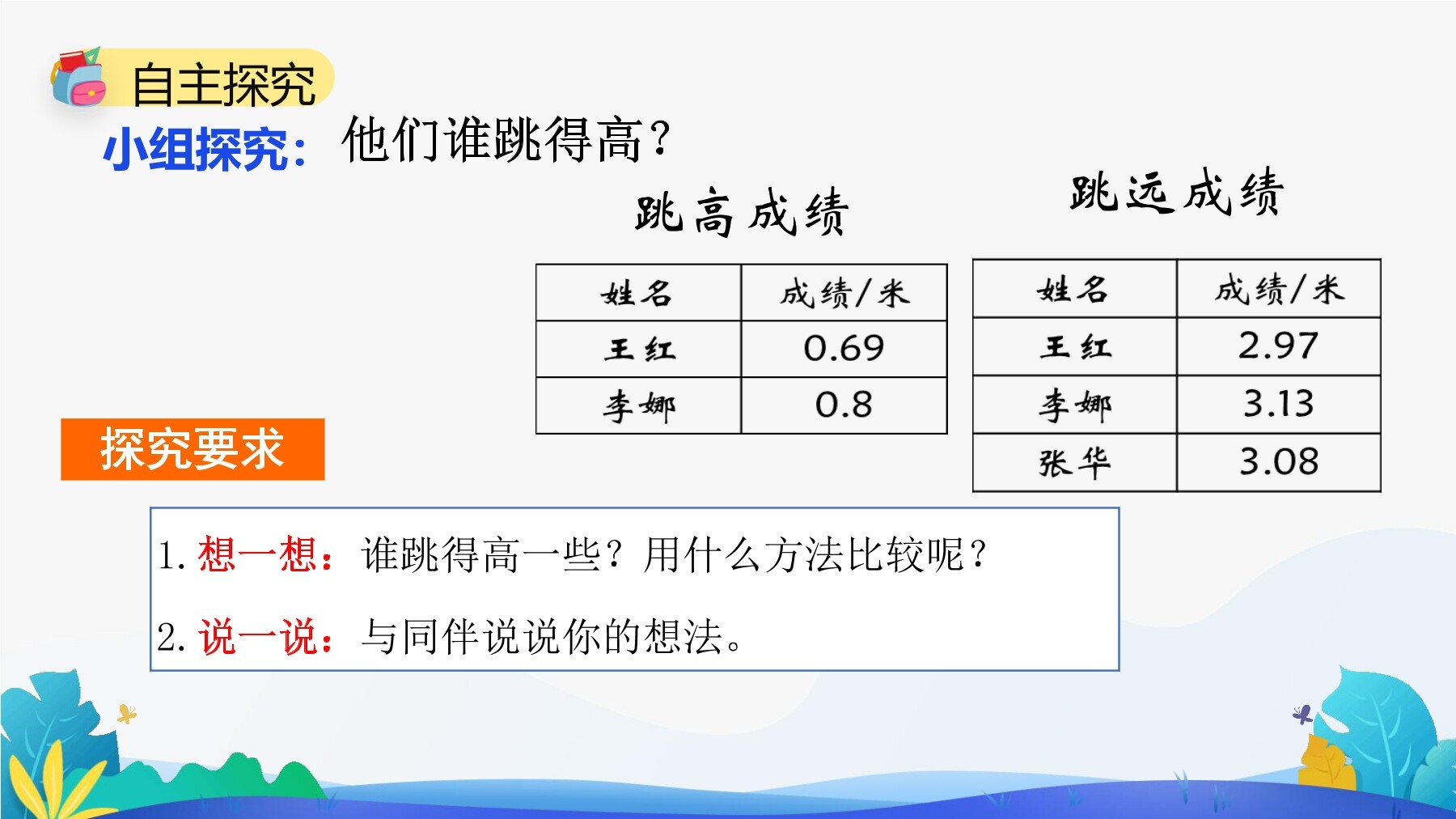 自主探究

小组探究：他们谁跳得高？

跳高成绩

| 姓名 | 成绩/米 |
|---|---|
| 王红 | 0.69 |
| 李娜 | 0.8 |

跳远成绩

| 姓名 | 成绩/米 |
|---|---|
| 王红 | 2.97 |
| 李娜 | 3.13 |
| 张华 | 3.08 |

探究要求

1. 想一想：谁跳得高一些？用什么方法比较呢？

2. 说一说：与同伴说说你的想法。